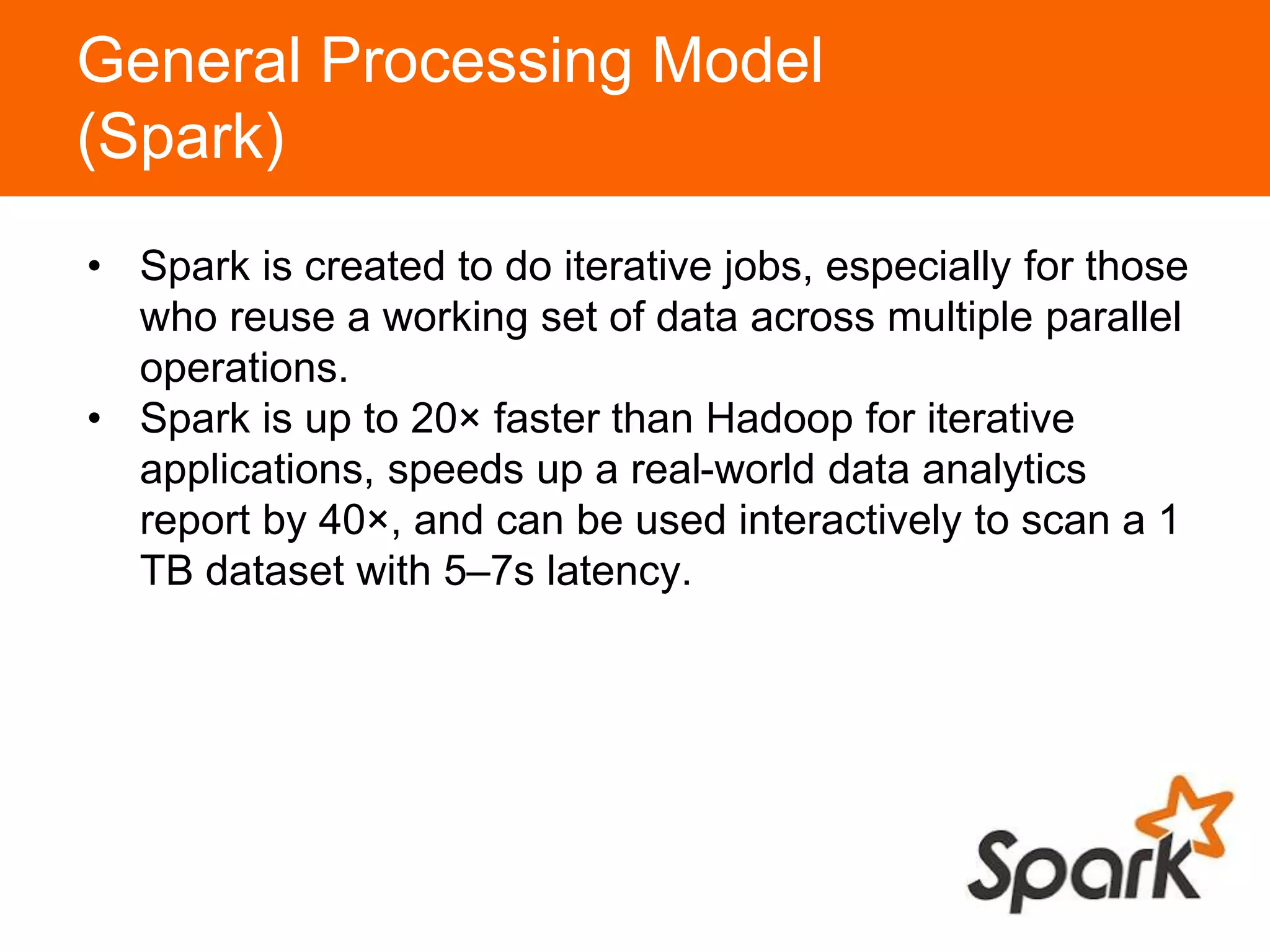 General Processing Model (Spark)

• Spark is created to do iterative jobs, especially for those who reuse a working set of data across multiple parallel operations.
• Spark is up to 20× faster than Hadoop for iterative applications, speeds up a real-world data analytics report by 40×, and can be used interactively to scan a 1 TB dataset with 5–7s latency.

Spark